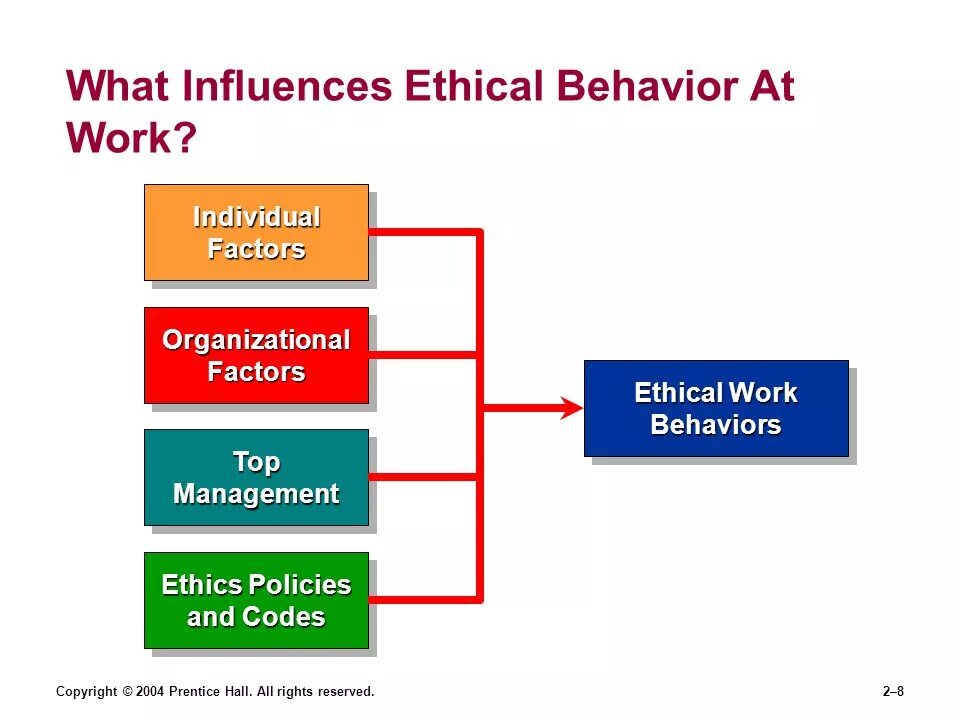 What Influences Ethical Behavior At Work?

Individual Factors

Organizational Factors

Top Management

Ethics Policies and Codes

Ethical Work Behaviors

Copyright © 2004 Prentice Hall. All rights reserved.

2–8